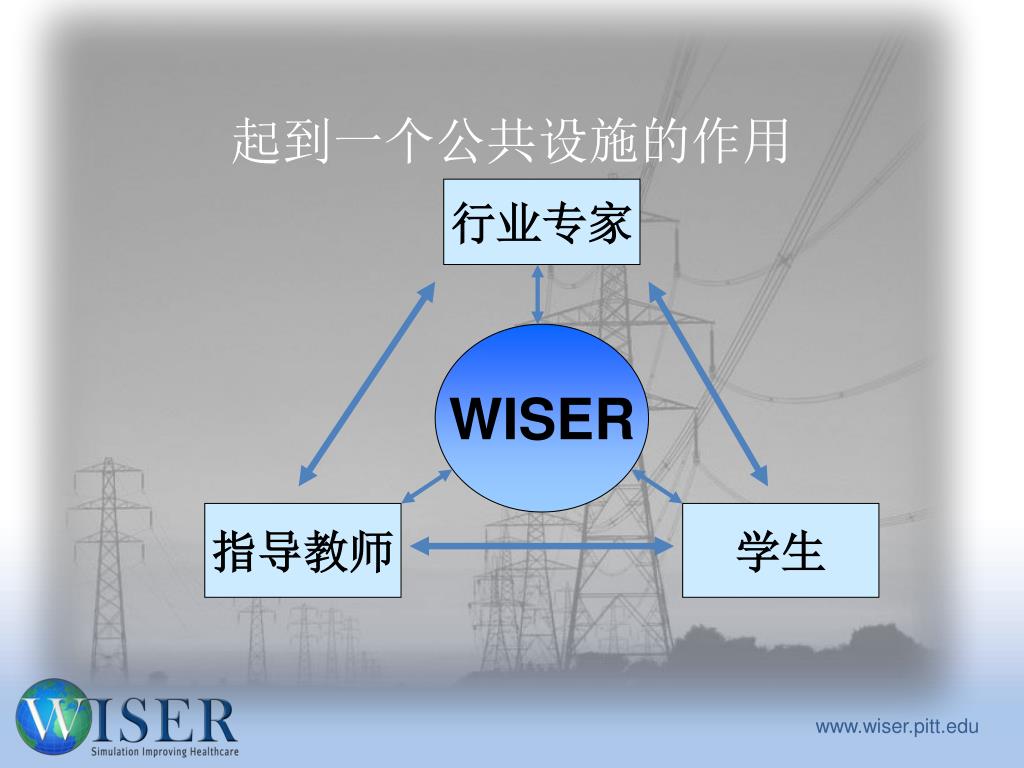 起到一个公共设施的作用

行业专家

WISER

指导教师

学生

WISER
Simulation Improving Healthcare

www.wiser.pitt.edu